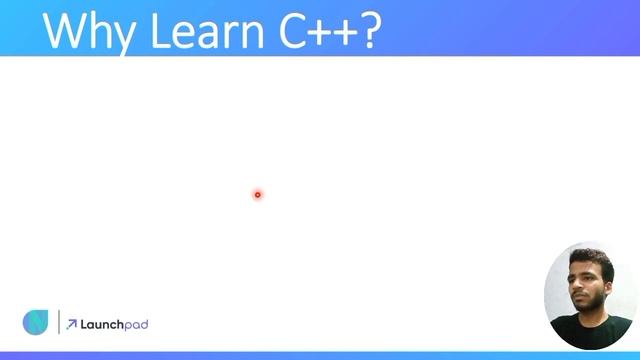 Why Learn C++?

Launchpad